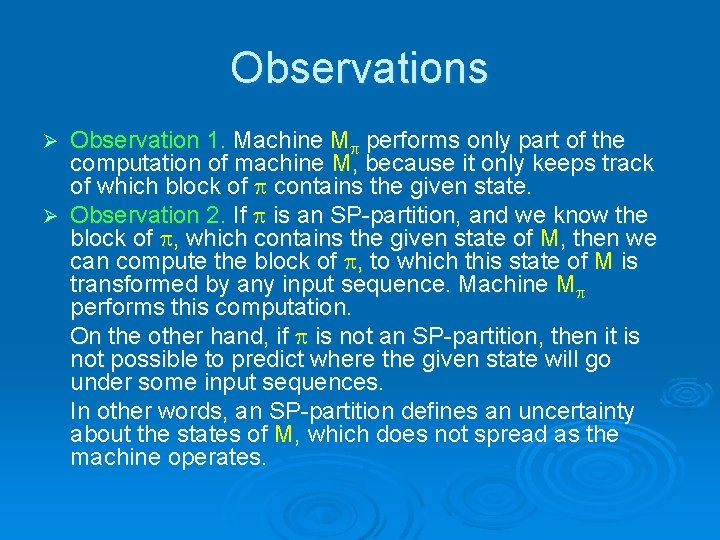 Observations

➢ Observation 1. Machine $M_\pi$ performs only part of the computation of machine M, because it only keeps track of which block of $\pi$ contains the given state.

➢ Observation 2. If $\pi$ is an SP-partition, and we know the block of $\pi$, which contains the given state of M, then we can compute the block of $\pi$, to which this state of M is transformed by any input sequence. Machine $M_\pi$ performs this computation.

On the other hand, if $\pi$ is not an SP-partition, then it is not possible to predict where the given state will go under some input sequences.

In other words, an SP-partition defines an uncertainty about the states of M, which does not spread as the machine operates.